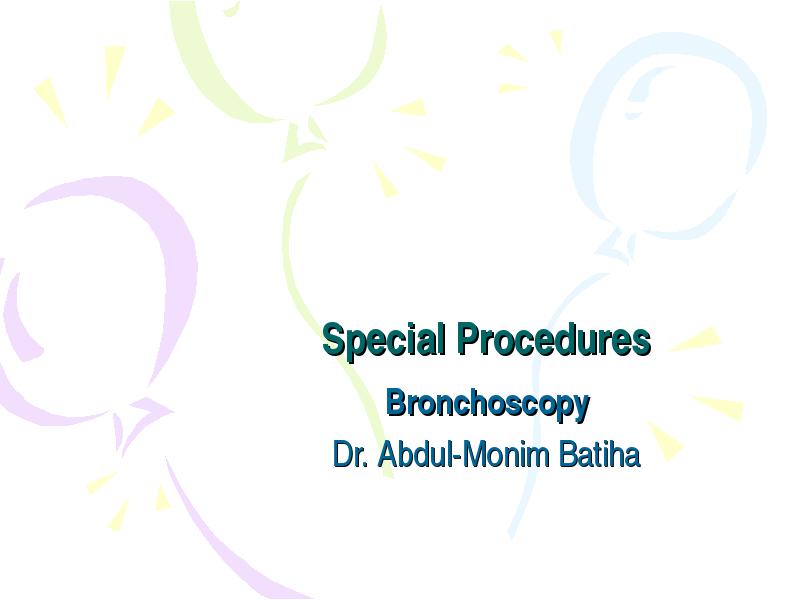 Special Procedures

Bronchoscopy

Dr. Abdul-Monim Batiha